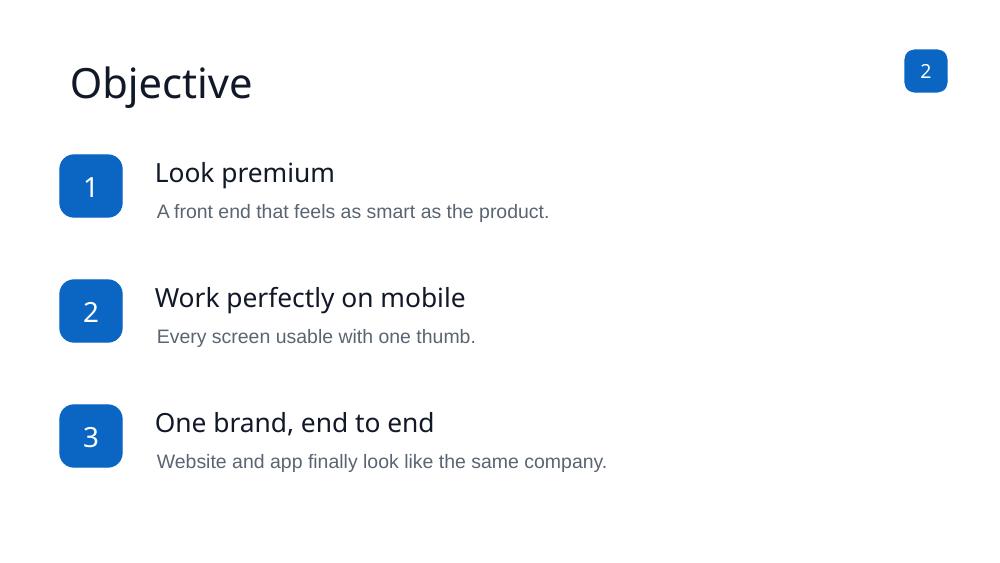 Objective

2

1
Look premium
A front end that feels as smart as the product.

2
Work perfectly on mobile
Every screen usable with one thumb.

3
One brand, end to end
Website and app finally look like the same company.